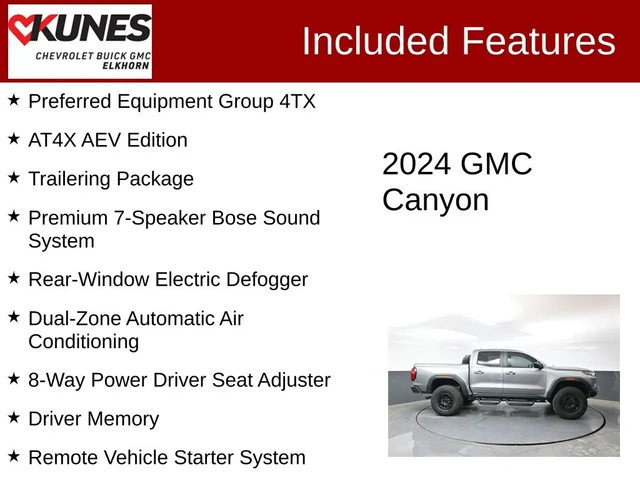 KUNES
CHEVROLET BUICK GMC
ELKHORN

Included Features

★ Preferred Equipment Group 4TX

★ AT4X AEV Edition

★ Trailering Package

★ Premium 7-Speaker Bose Sound System

★ Rear-Window Electric Defogger

★ Dual-Zone Automatic Air Conditioning

★ 8-Way Power Driver Seat Adjuster

★ Driver Memory

★ Remote Vehicle Starter System

2024 GMC Canyon